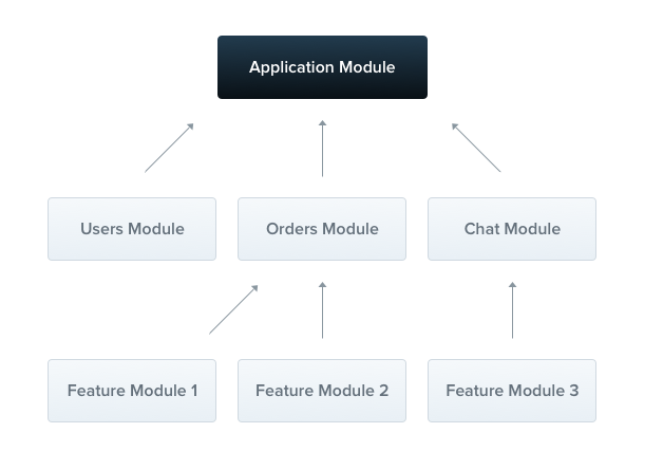 Application Module

Users Module

Orders Module

Chat Module

Feature Module 1

Feature Module 2

Feature Module 3